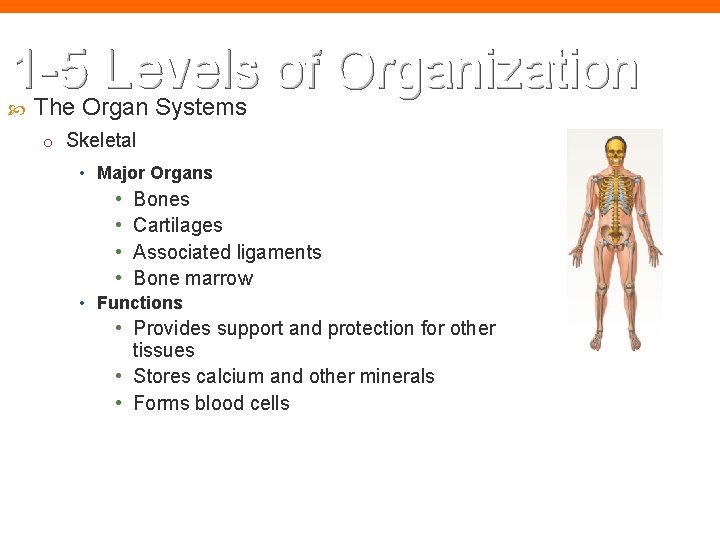 1-5 Levels of Organization

The Organ Systems

Skeletal

Major Organs

Bones

Cartilages

Associated ligaments

Bone marrow

Functions

Provides support and protection for other tissues

Stores calcium and other minerals

Forms blood cells